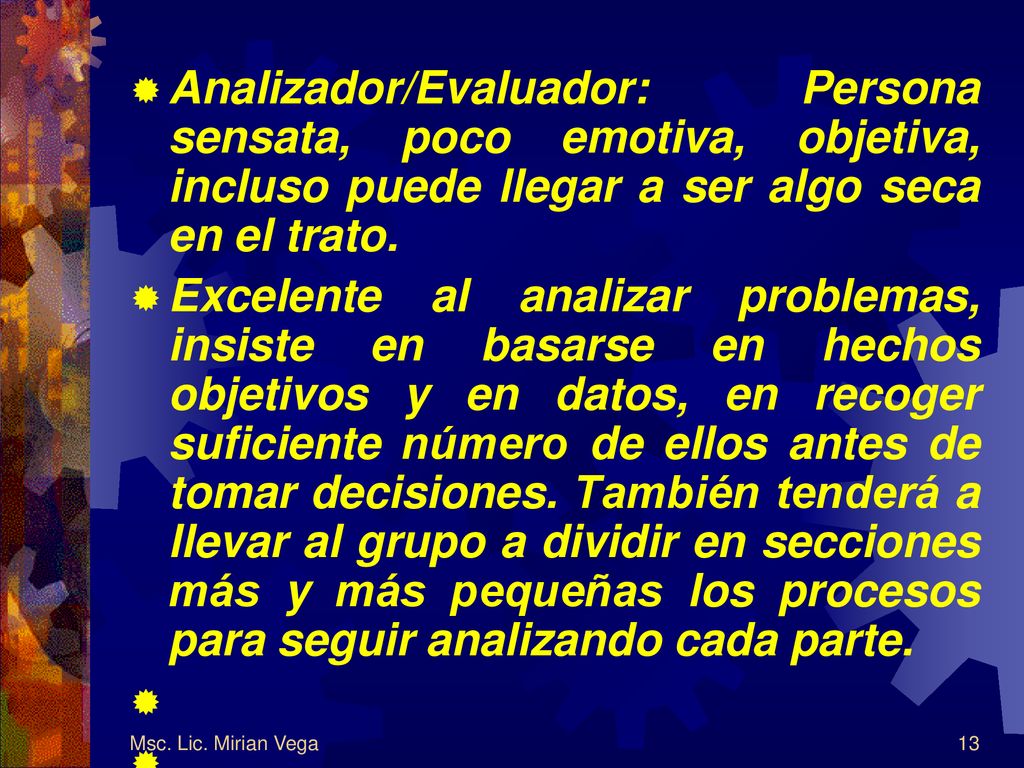 Analizador/Evaluador: Persona sensata, poco emotiva, objetiva, incluso puede llegar a ser algo seca en el trato.

Excelente al analizar problemas, insiste en basarse en hechos objetivos y en datos, en recoger suficiente número de ellos antes de tomar decisiones. También tenderá a llevar al grupo a dividir en secciones más y más pequeñas los procesos para seguir analizando cada parte.

Msc. Lic. Mirian Vega

13